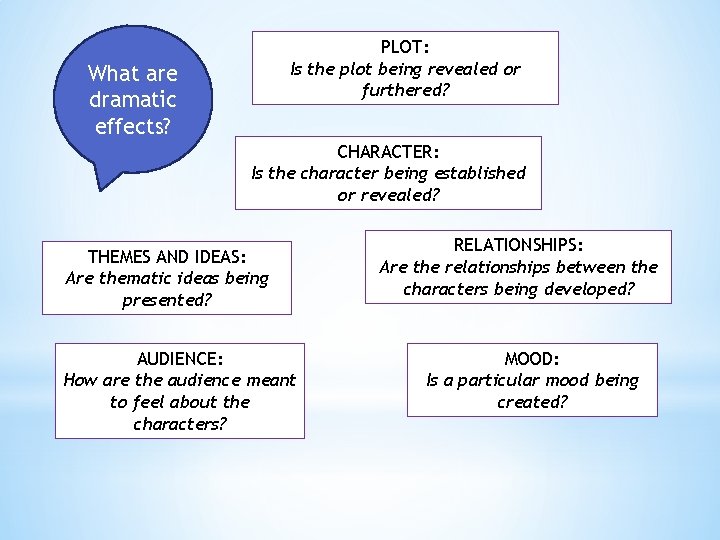 What are dramatic effects?

PLOT:
Is the plot being revealed or furthered?

CHARACTER:
Is the character being established or revealed?

THEMES AND IDEAS:
Are thematic ideas being presented?

RELATIONSHIPS:
Are the relationships between the characters being developed?

AUDIENCE:
How are the audience meant to feel about the characters?

MOOD:
Is a particular mood being created?